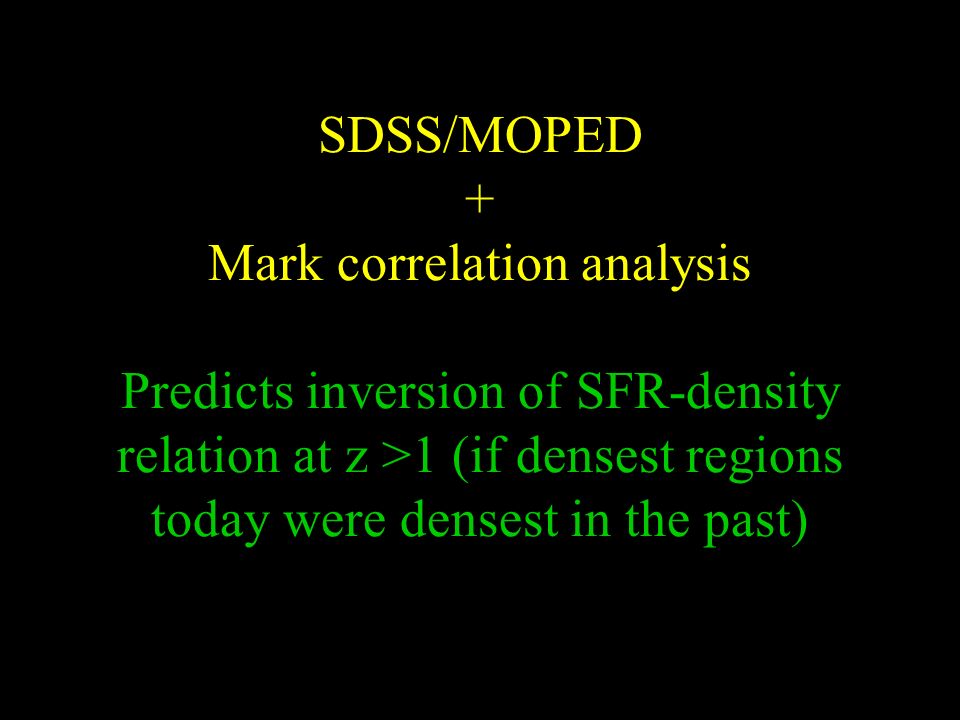 SDSS/MOPED
+
Mark correlation analysis

Predicts inversion of SFR-density relation at z >1 (if densest regions today were densest in the past)